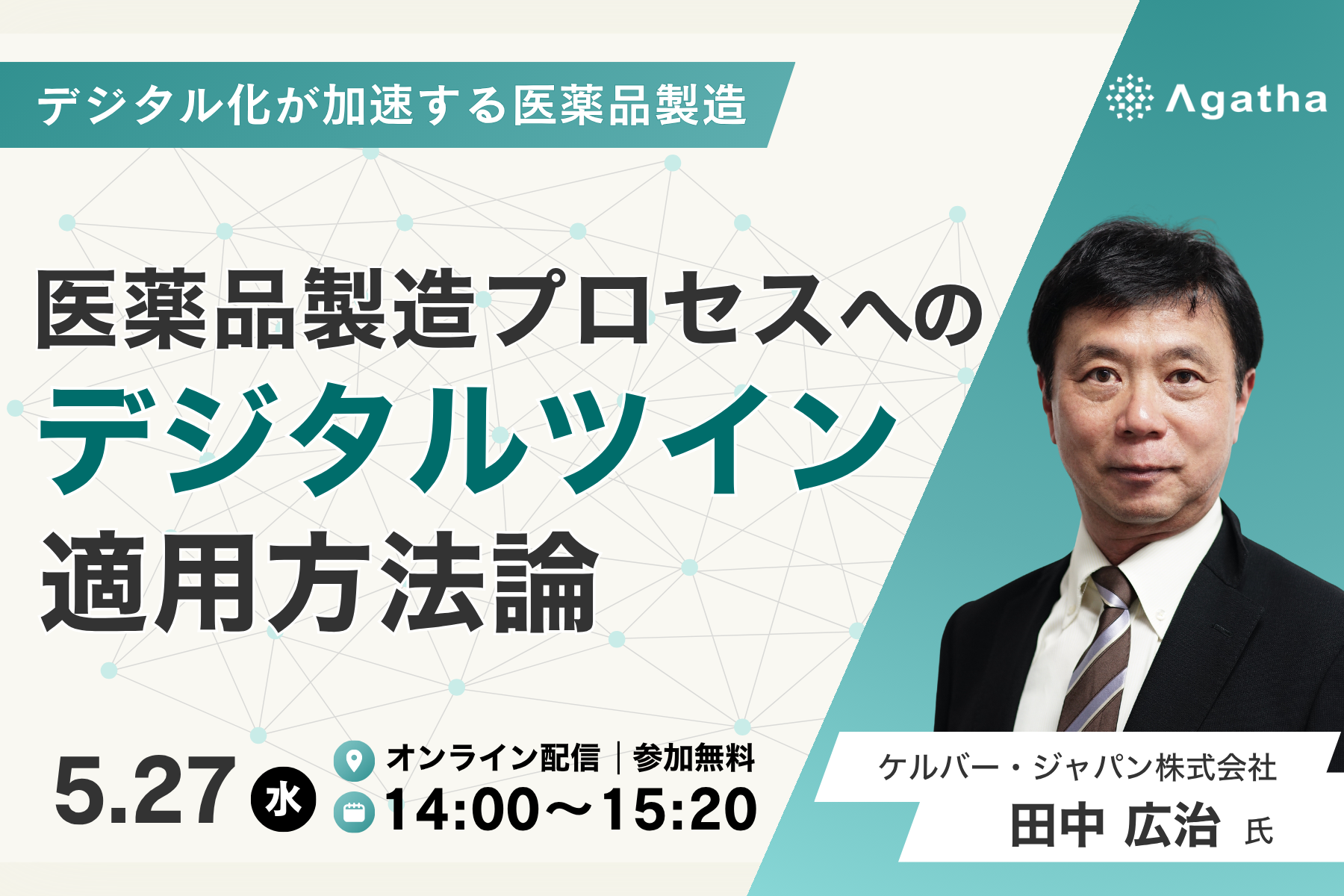 デジタル化が加速する医薬品製造

Agatha

医薬品製造プロセスへの
デジタルツイン
適用方法論

5.27 水

オンライン配信 | 参加無料
14:00〜15:20

ケルバー・ジャパン株式会社
田中 広治 氏